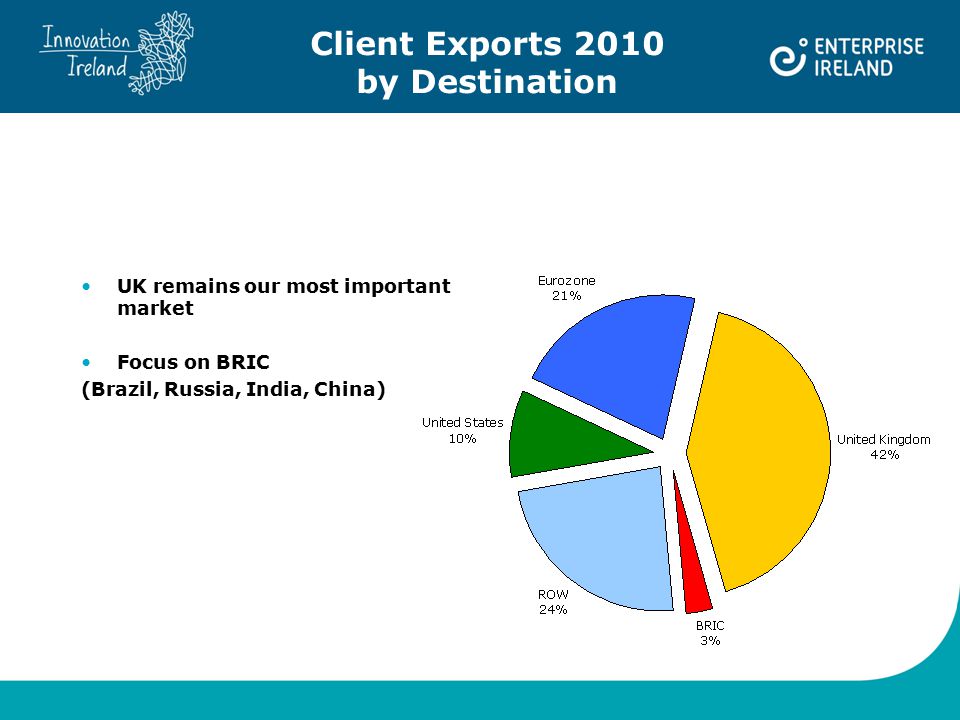 Innovation Ireland

Client Exports 2010
by Destination

ENTERPRISE IRELAND

• UK remains our most important market

• Focus on BRIC
(Brazil, Russia, India, China)

Eurozone
21%

United Kingdom
42%

BRIC
3%

ROW
24%

United States
10%